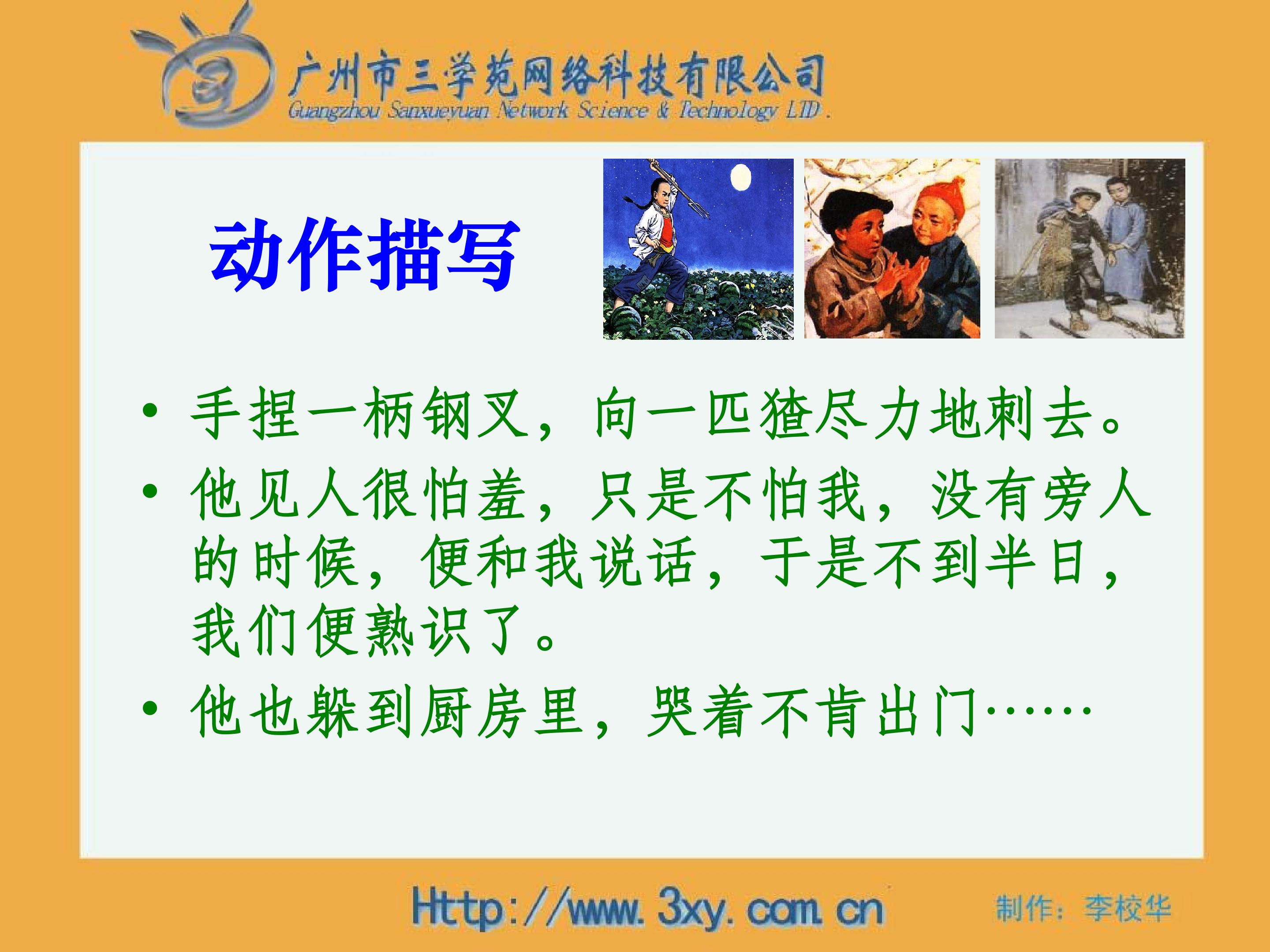 广州市三学苑网络科技有限公司
Guangzhou Sanxueyuan Network Science & Technology LTD.

动作描写

• 手捏一柄钢叉，向一匹猹尽力地刺去。
• 他见人很怕羞，只是不怕我，没有旁人的时候，便和我说话，于是不到半日，我们便熟识了。
• 他也躲到厨房里，哭着不肯出门……

Http://www.3xy.com.cn

制作：李校华